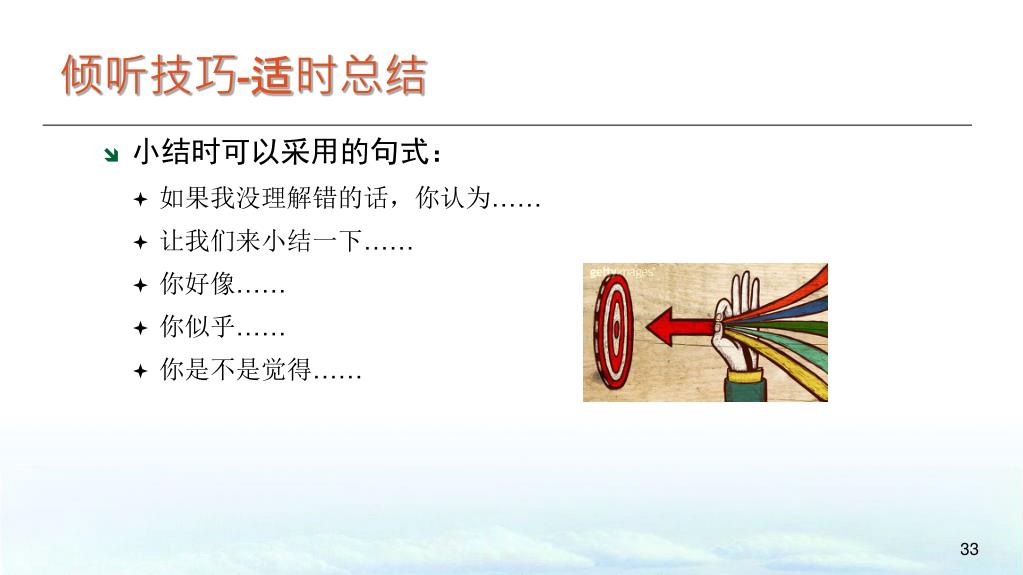 倾听技巧-适时总结

小结时可以采用的句式：

如果我没理解错的话，你认为……

让我们来小结一下……

你好像……

你似乎……

你是不是觉得……

gettyimages

33